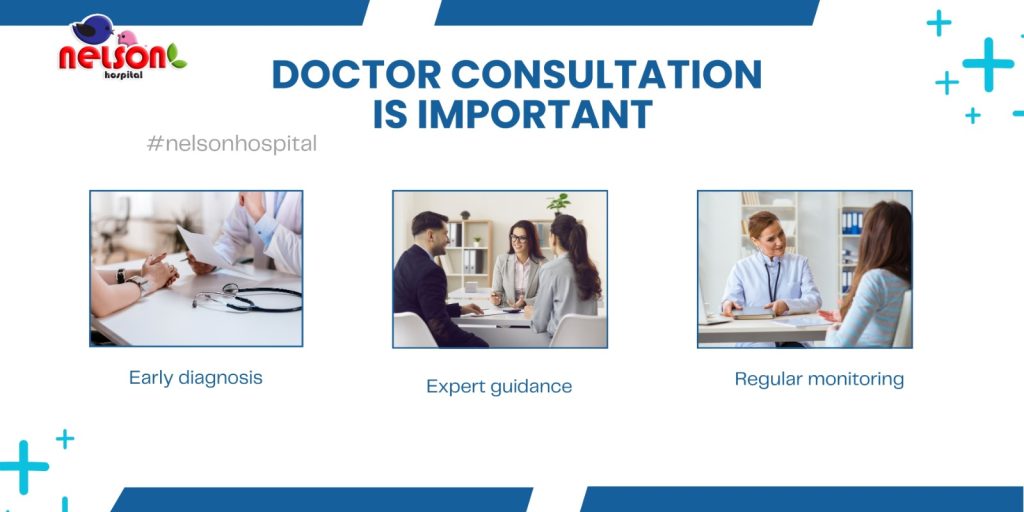 nelson
hospital

DOCTOR CONSULTATION IS IMPORTANT

#nelsonhospital

Early diagnosis

Expert guidance

Regular monitoring